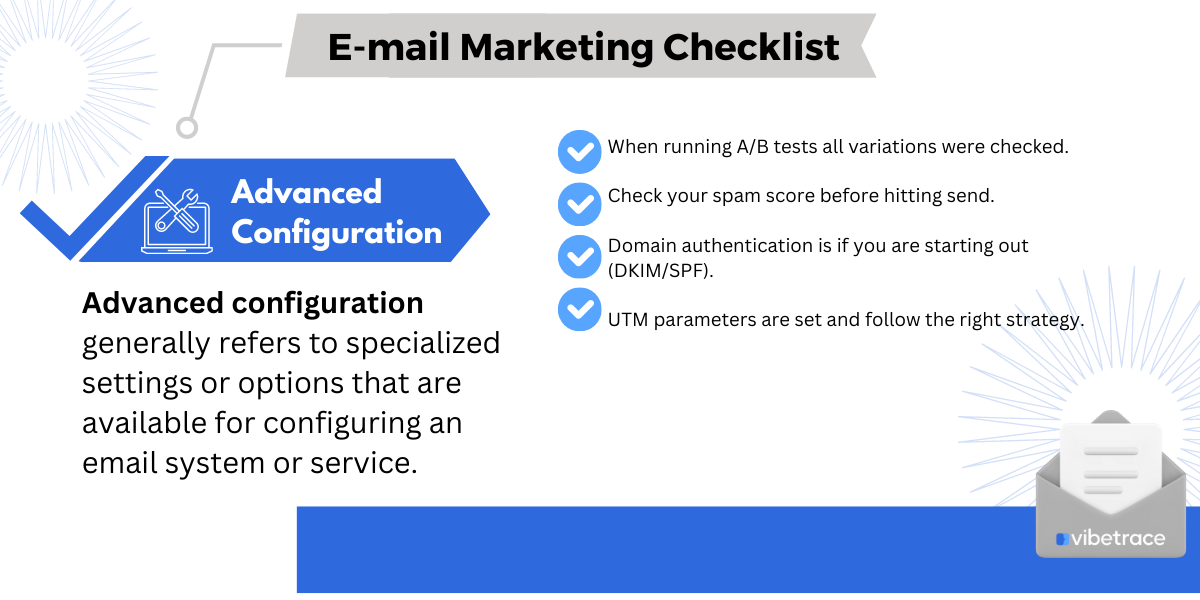 E-mail Marketing Checklist

Advanced Configuration

Advanced configuration generally refers to specialized settings or options that are available for configuring an email system or service.

When running A/B tests all variations were checked.

Check your spam score before hitting send.

Domain authentication is if you are starting out (DKIM/SPF).

UTM parameters are set and follow the right strategy.

vibetrace